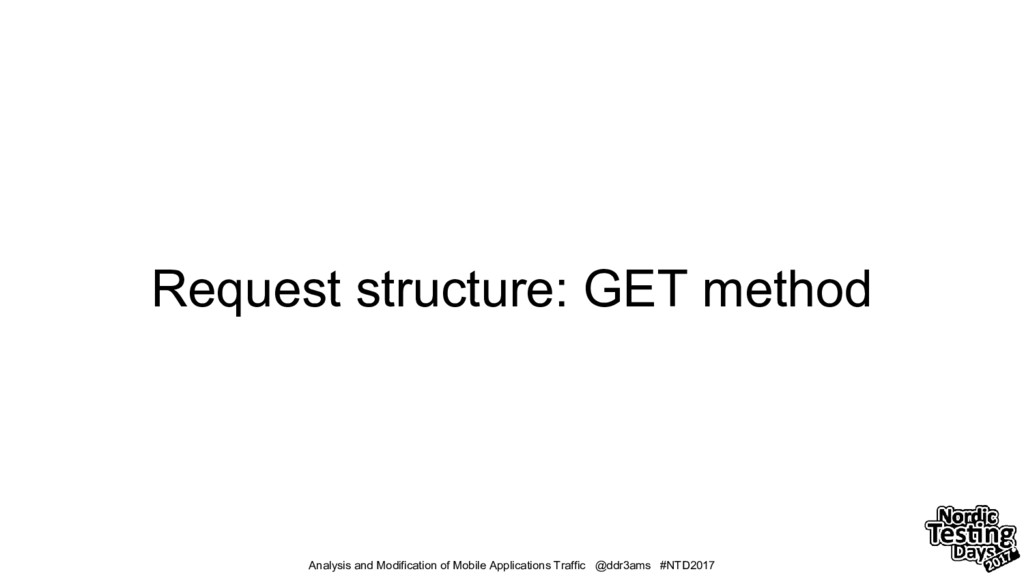 Request structure: GET method

Analysis and Modification of Mobile Applications Traffic @ddr3ams #NTD2017

Nordic Testing Days 2017